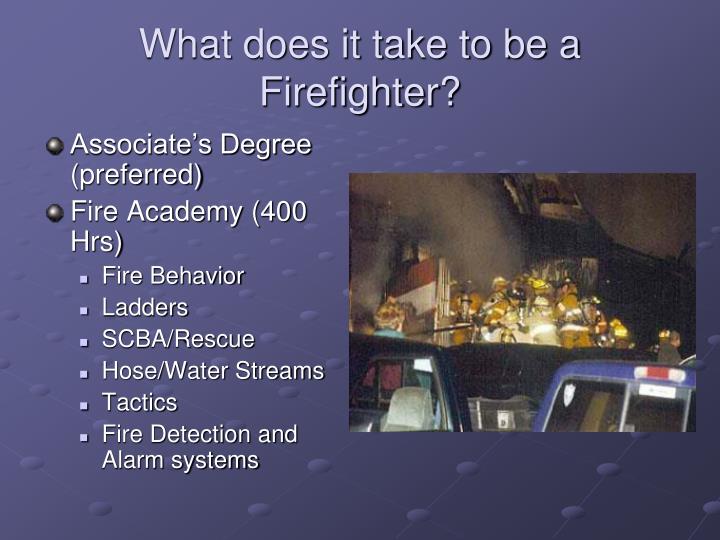 What does it take to be a Firefighter?

Associate's Degree (preferred)

Fire Academy (400 Hrs)

Fire Behavior

Ladders

SCBA/Rescue

Hose/Water Streams

Tactics

Fire Detection and Alarm systems